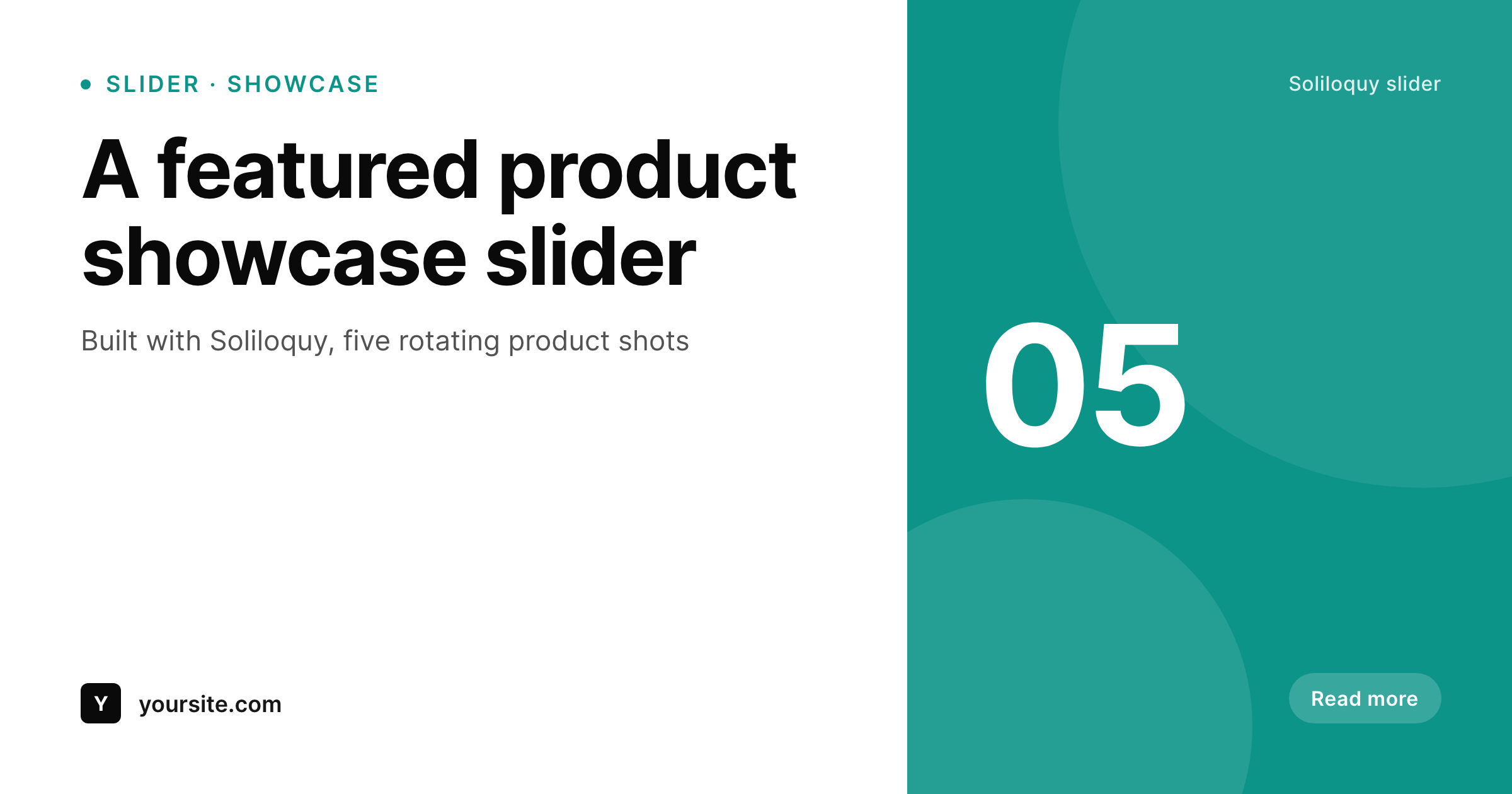 SLIDER · SHOWCASE

A featured product showcase slider

Built with Soliloquy, five rotating product shots

Y yoursite.com

Soliloquy slider

05

Read more